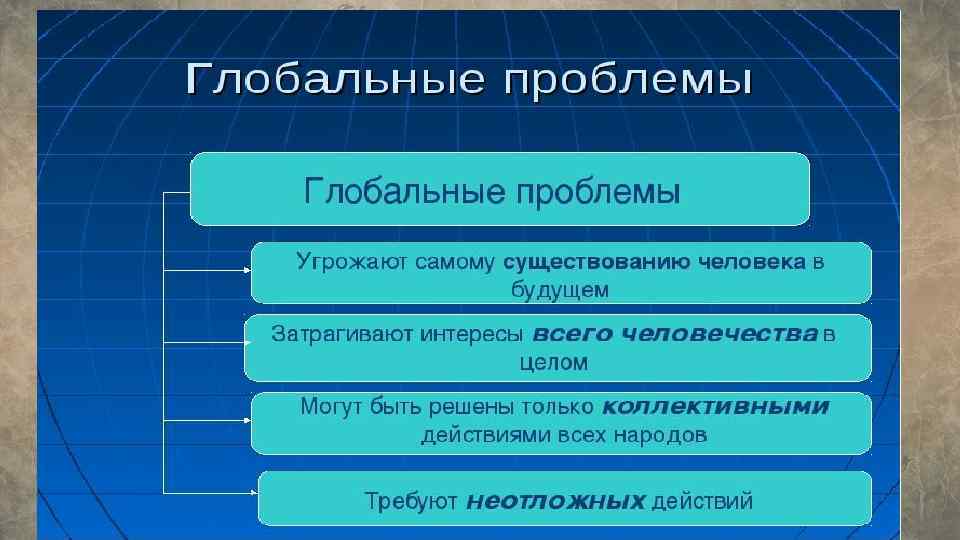 Глобальные проблемы

Глобальные проблемы

Угрожают самому существованию человека в будущем

Затрагивают интересы всего человечества в целом

Могут быть решены только коллективными действиями всех народов

Требуют неотложных действий